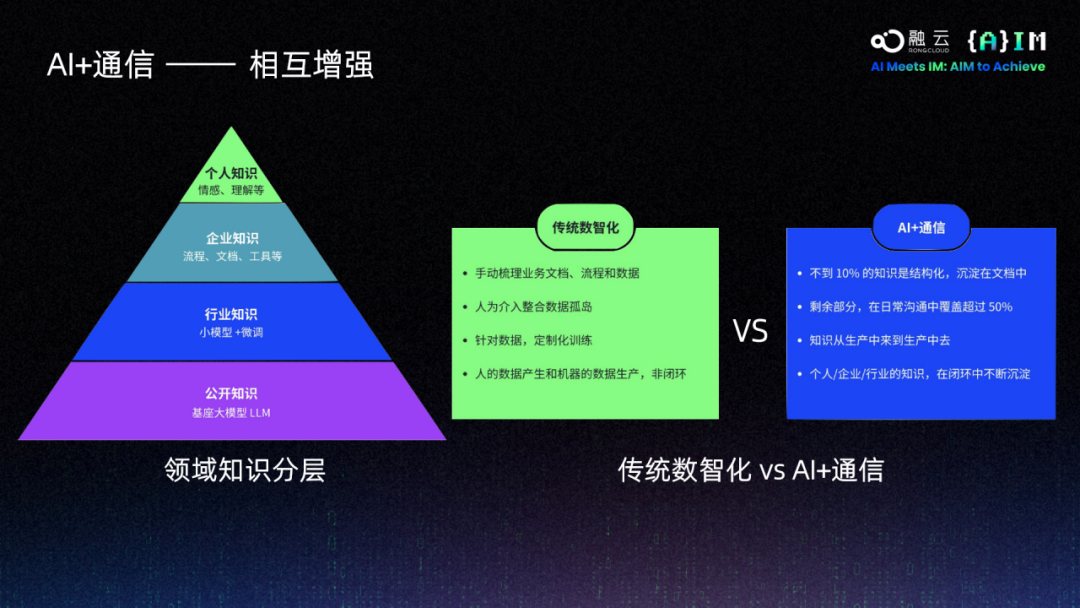 AI+通信 —— 相互增强

融云 RONGCLOUD {A}IM
AI Meets IM: AIM to Achieve

个人知识
情感、理解等

企业知识
流程、文档、工具等

行业知识
小模型 +微调

公开知识
基座大模型 LLM

领域知识分层

传统数智化

- 手动梳理业务文档、流程和数据
- 人为介入整合数据孤岛
- 针对数据，定制化训练
- 人的数据产生和机器的数据生产，非闭环

VS

AI+通信

- 不到 10% 的知识是结构化，沉淀在文档中
- 剩余部分，在日常沟通中覆盖超过 50%
- 知识从生产中来到生产中去
- 个人/企业/行业的知识，在闭环中不断沉淀

传统数智化 vs AI+通信